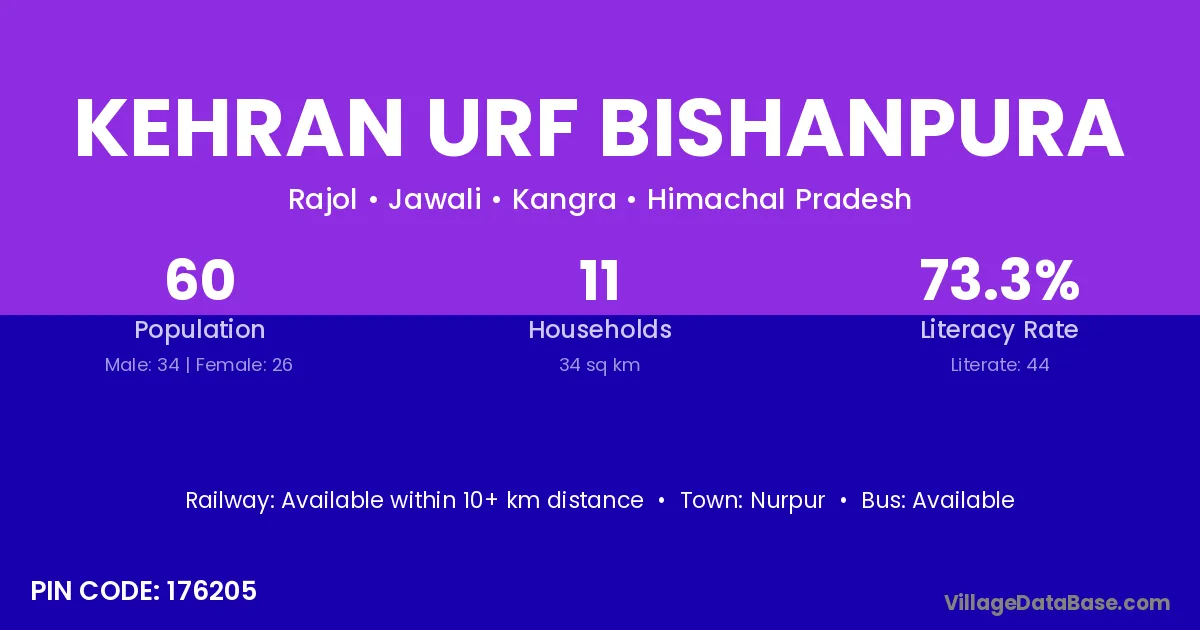 KEHRAN URF BISHANPURA

Rajol • Jawali • Kangra • Himachal Pradesh

60
Population
Male: 34 | Female: 26

11
Households
34 sq km

73.3%
Literacy Rate
Literate: 44

Railway: Available within 10+ km distance • Town: Nurpur • Bus: Available

PIN CODE: 176205

VillageDataBase.com